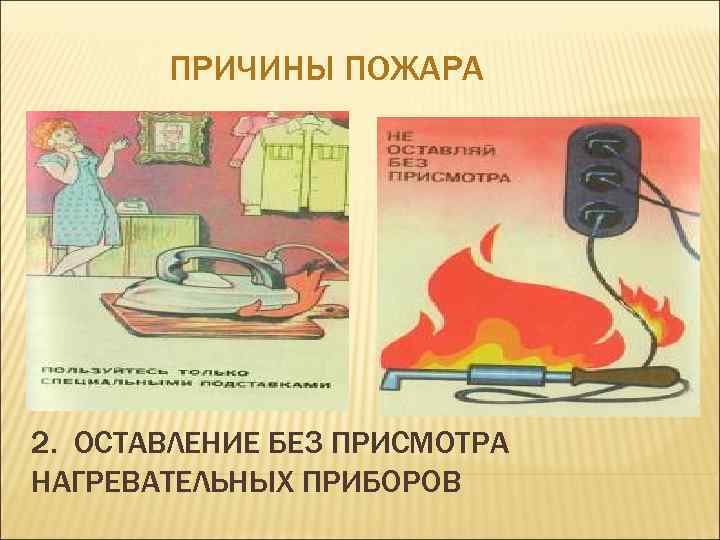 ПРИЧИНЫ ПОЖАРА

ПОЛЬЗУЙТЕСЬ ТОЛЬКО СПЕЦИАЛЬНЫМИ ПОДСТАВКАМИ

НЕ ОСТАВЛЯЙ БЕЗ ПРИСМОТРА

2. ОСТАВЛЕНИЕ БЕЗ ПРИСМОТРА НАГРЕВАТЕЛЬНЫХ ПРИБОРОВ